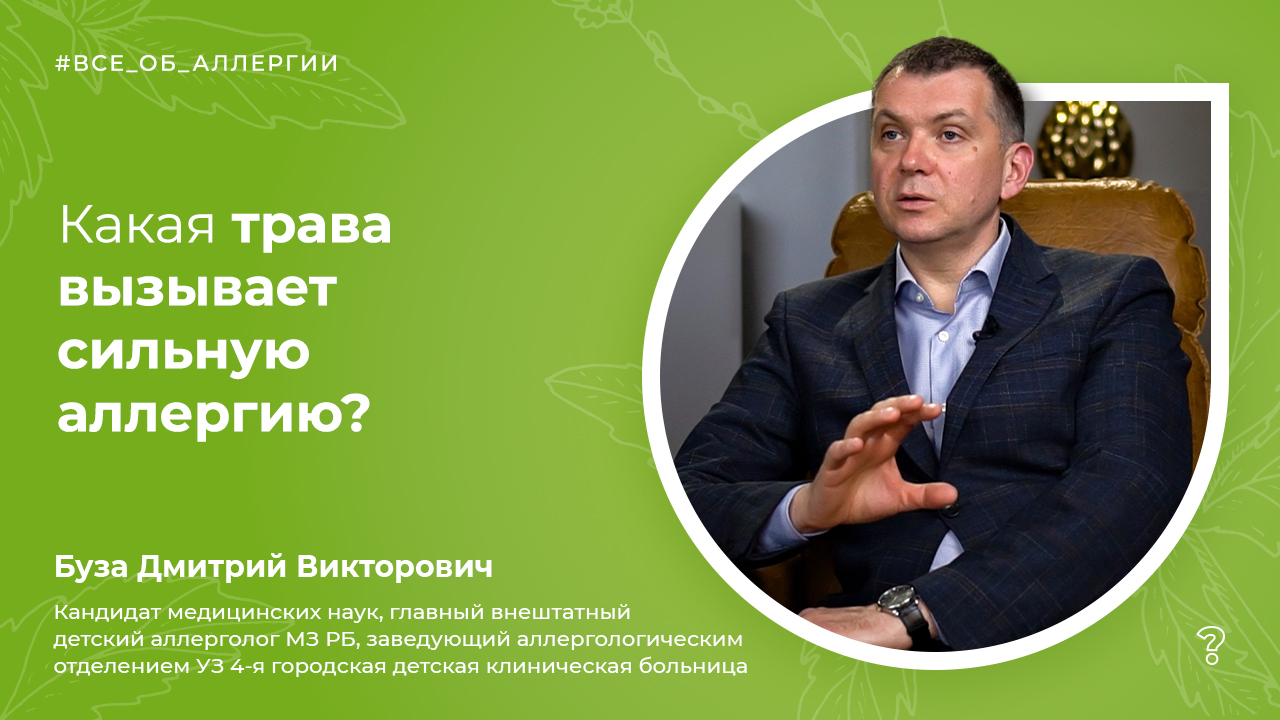 #ВСЕ_ОБ_АЛЛЕРГИИ

Какая трава вызывает сильную аллергию?

Буза Дмитрий Викторович

Кандидат медицинских наук, главный внештатный детский аллерголог МЗ РБ, заведующий аллергологическим отделением УЗ 4-я городская детская клиническая больница

?